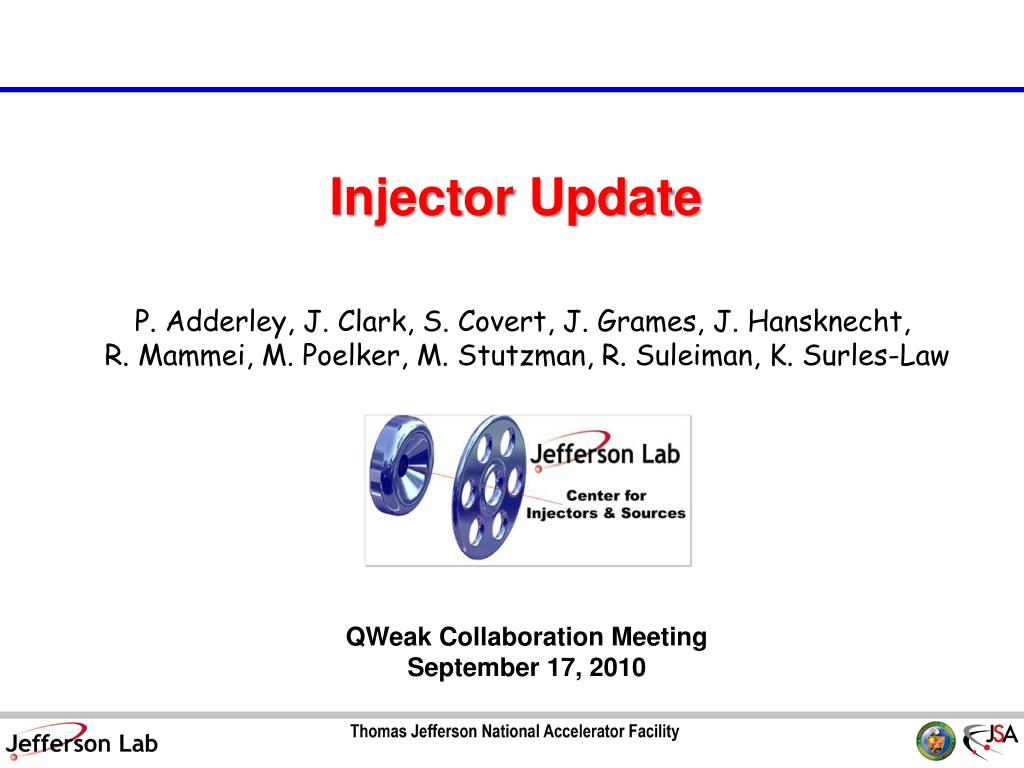 Injector Update

P. Adderley, J. Clark, S. Covert, J. Grames, J. Hansknecht, R. Mammei, M. Poelker, M. Stutzman, R. Suleiman, K. Surles-Law

Jefferson Lab
Center for Injectors & Sources

QWeak Collaboration Meeting
September 17, 2010

Jefferson Lab
Thomas Jefferson National Accelerator Facility
JSA